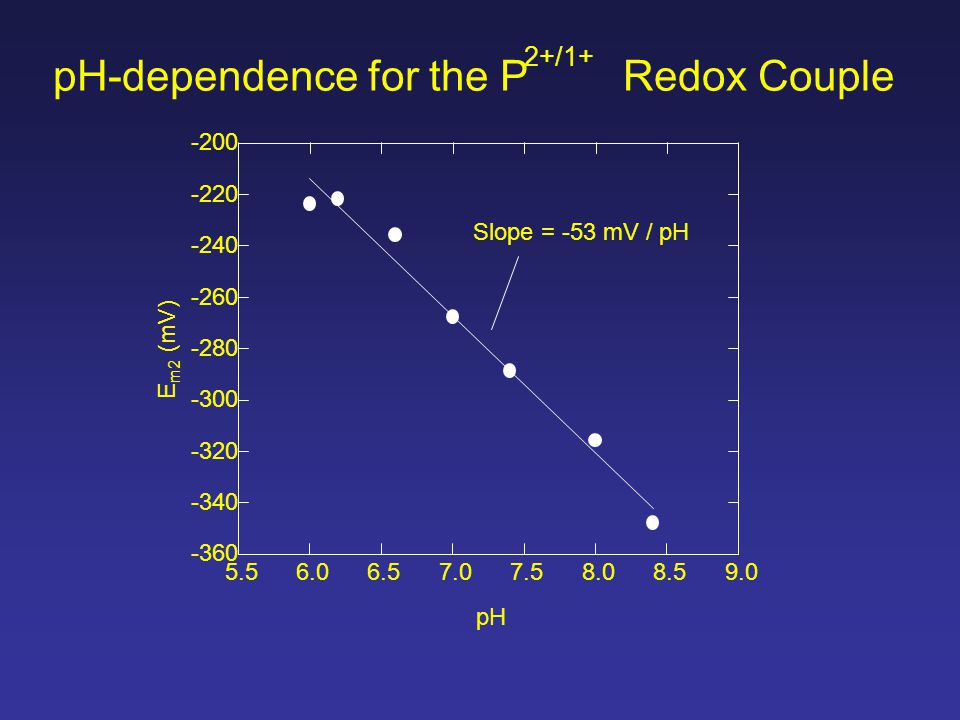 pH-dependence for the $P^{2+/1+}$ Redox Couple

-200
-220
-240
-260
-280
-300
-320
-340
-360

$E_{m2}$ (mV)

Slope = -53 mV / pH

5.5 6.0 6.5 7.0 7.5 8.0 8.5 9.0

pH